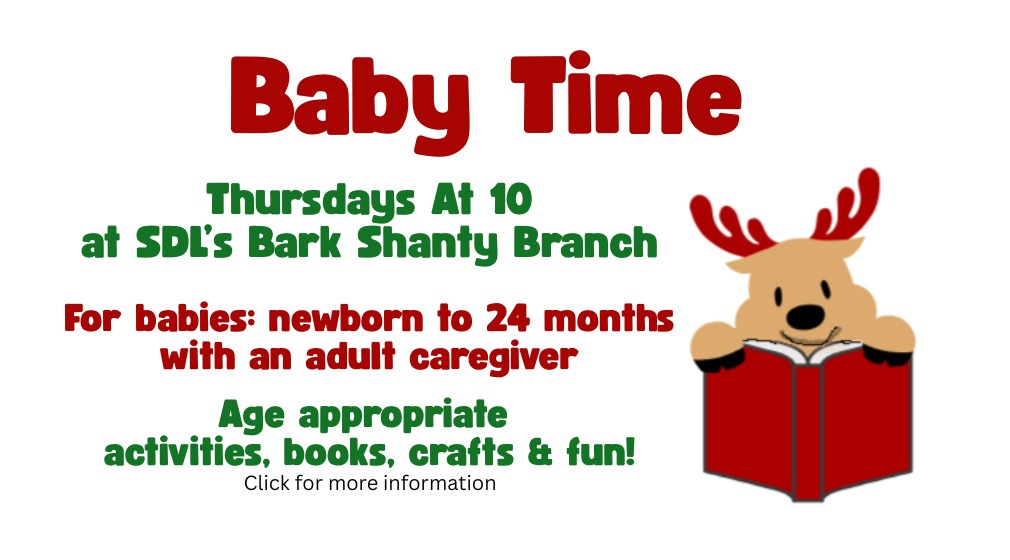 Baby Time

Thursdays At 10
at SDL's Bark Shanty Branch

For babies: newborn to 24 months
with an adult caregiver

Age appropriate
activities, books, crafts & fun!
Click for more information